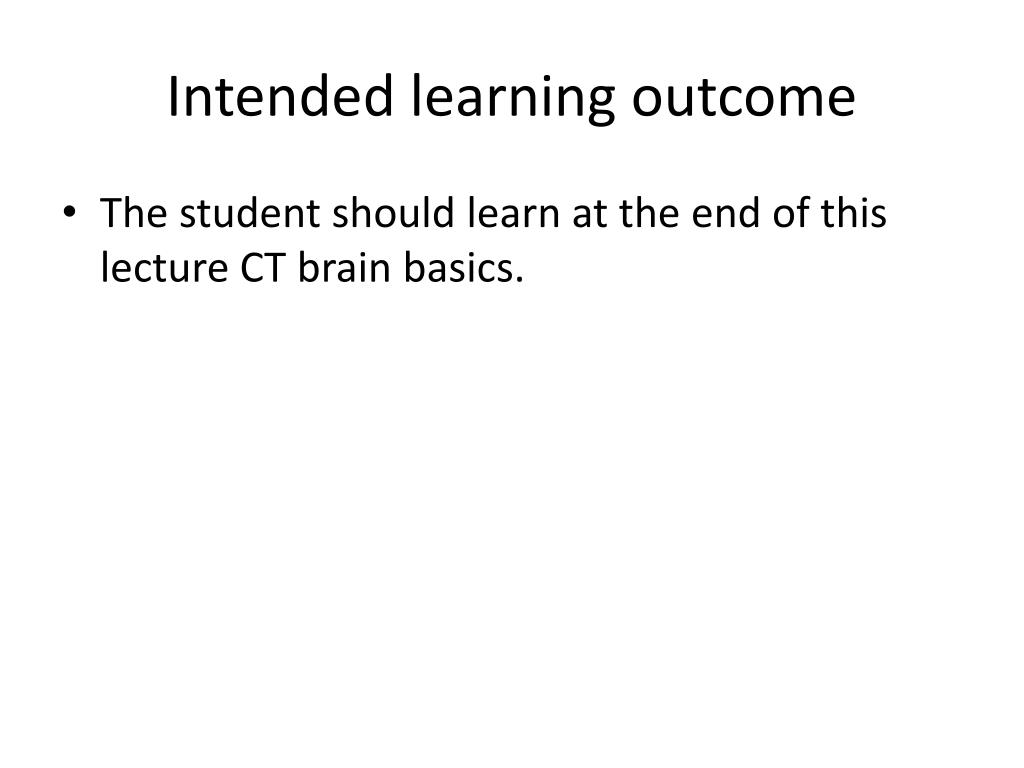 Intended learning outcome

• The student should learn at the end of this lecture CT brain basics.